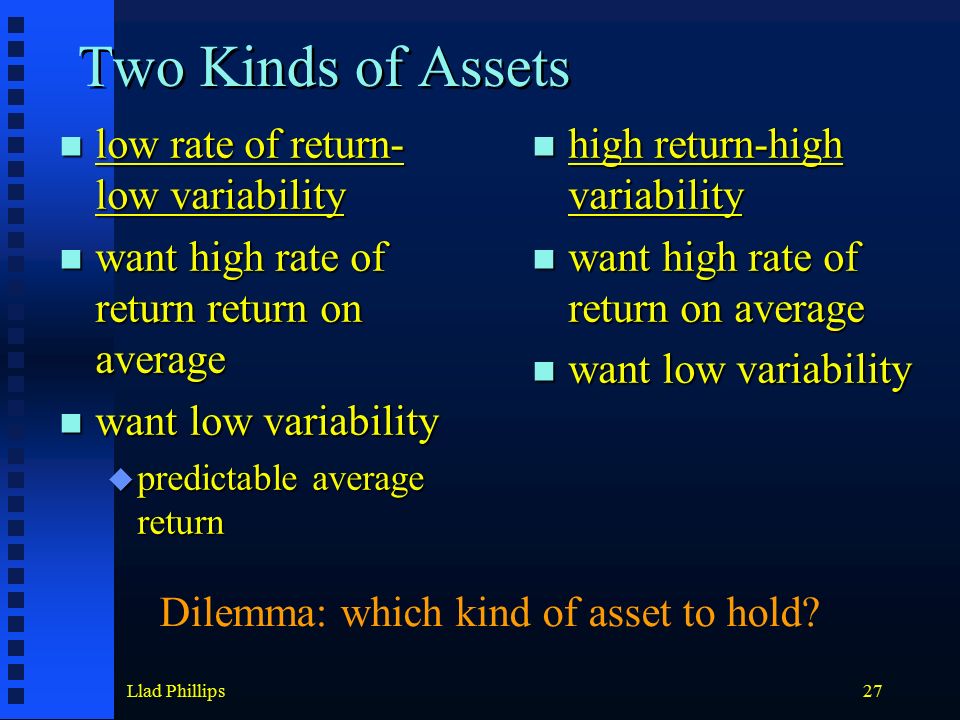 Two Kinds of Assets

- low rate of return-low variability
- want high rate of return return on average
- want low variability
  - predictable average return

- high return-high variability
- want high rate of return on average
- want low variability

Dilemma: which kind of asset to hold?

Llad Phillips

27